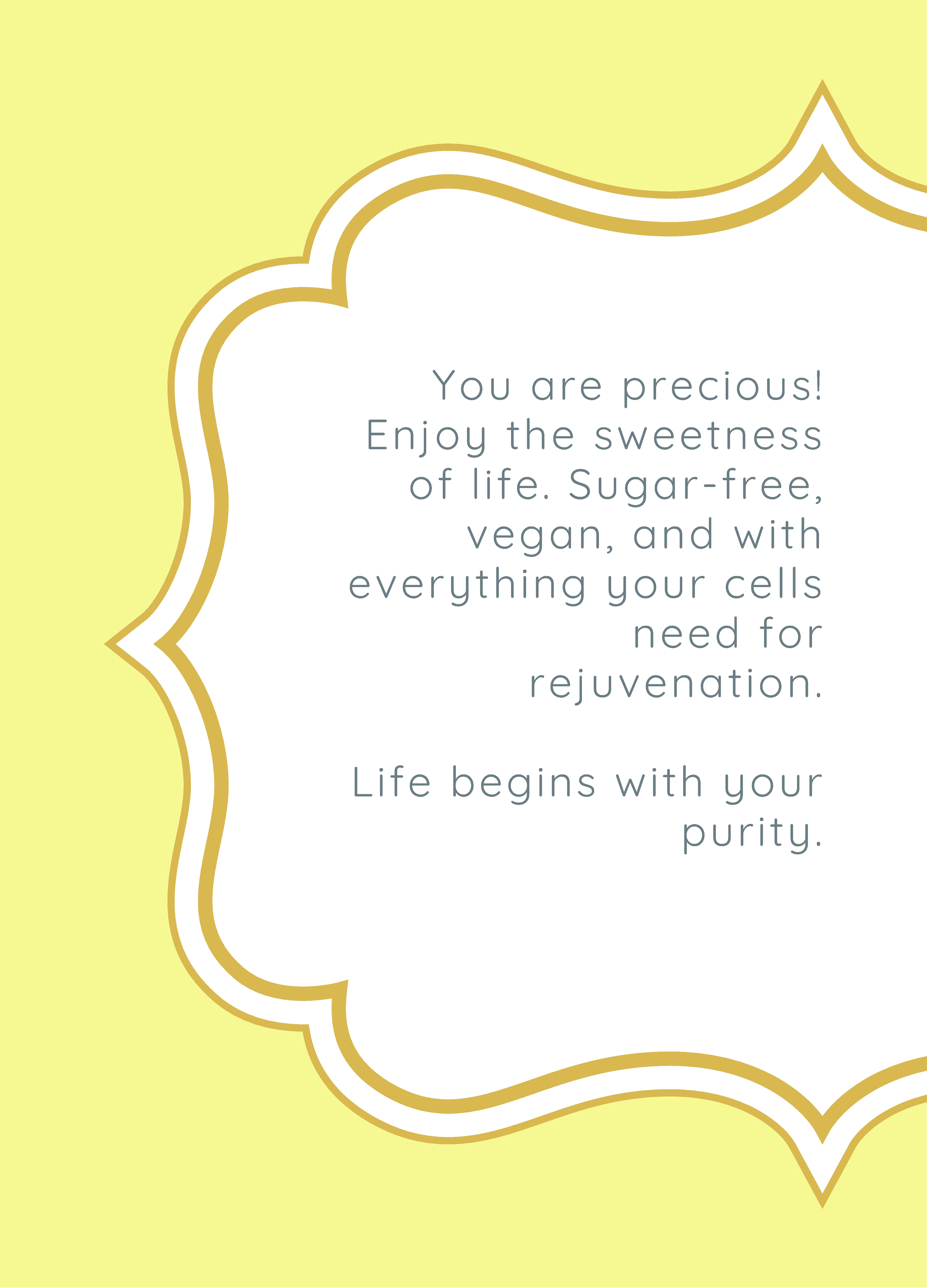 You are precious! Enjoy the sweetness of life. Sugar-free, vegan, and with everything your cells need for rejuvenation.

Life begins with your purity.